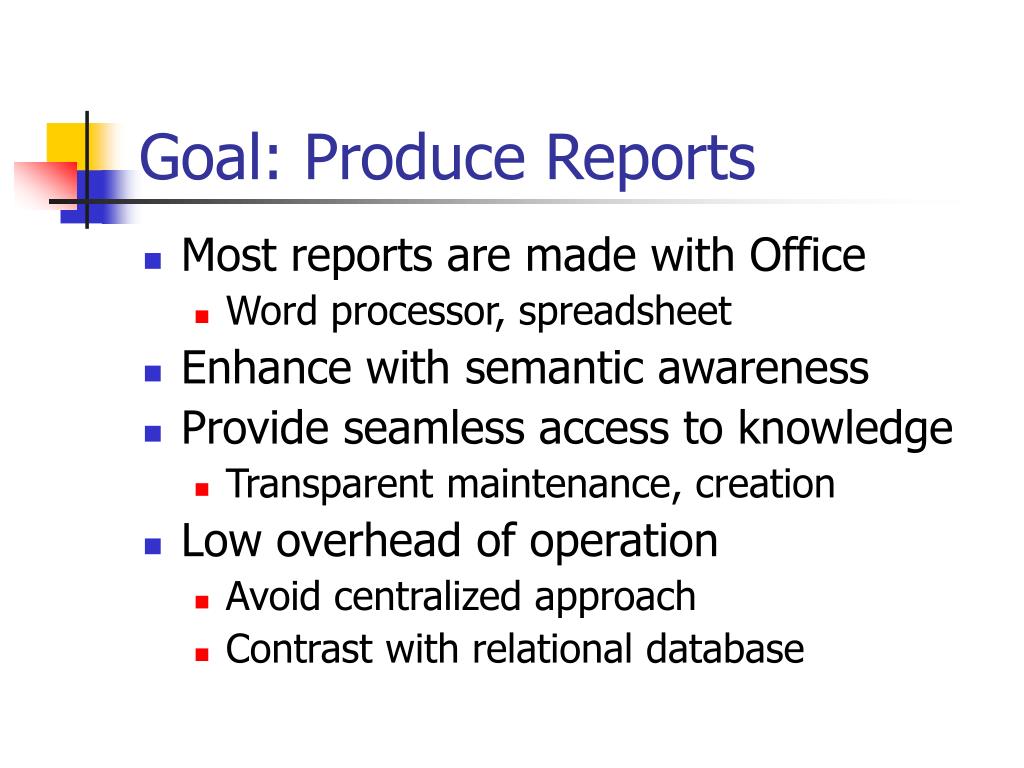 Goal: Produce Reports

- Most reports are made with Office
  - Word processor, spreadsheet
- Enhance with semantic awareness
- Provide seamless access to knowledge
  - Transparent maintenance, creation
- Low overhead of operation
  - Avoid centralized approach
  - Contrast with relational database